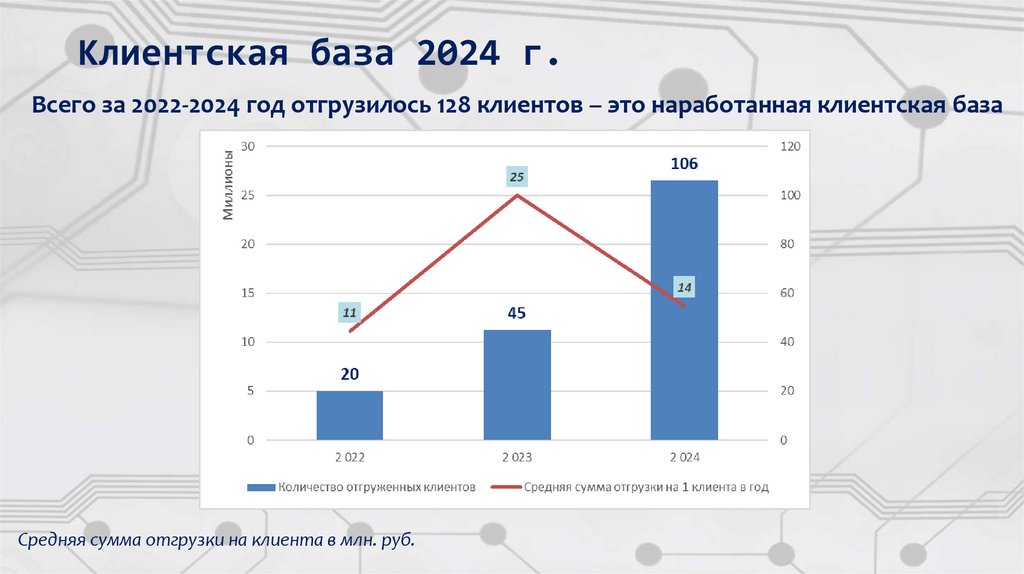 Клиентская база 2024 г.

Всего за 2022-2024 год отгрузилось 128 клиентов – это наработанная клиентская база

Миллионы

30
25
20
15
10
5
0

120
100
80
60
40
20
0

11
25
14

20
45
106

2 022
2 023
2 024

Количество отгруженных клиентов
Средняя сумма отгрузки на 1 клиента в год

Средняя сумма отгрузки на клиента в млн. руб.